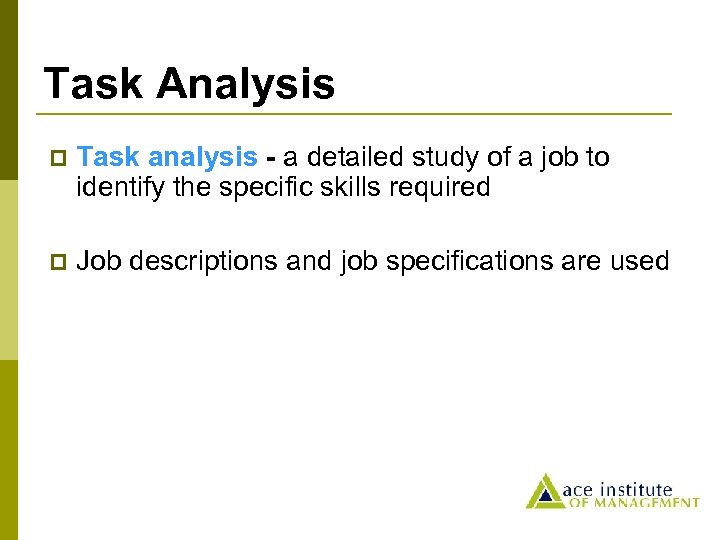 Task Analysis

Task analysis - a detailed study of a job to identify the specific skills required

Job descriptions and job specifications are used

ace institute
OF MANAGEMENT